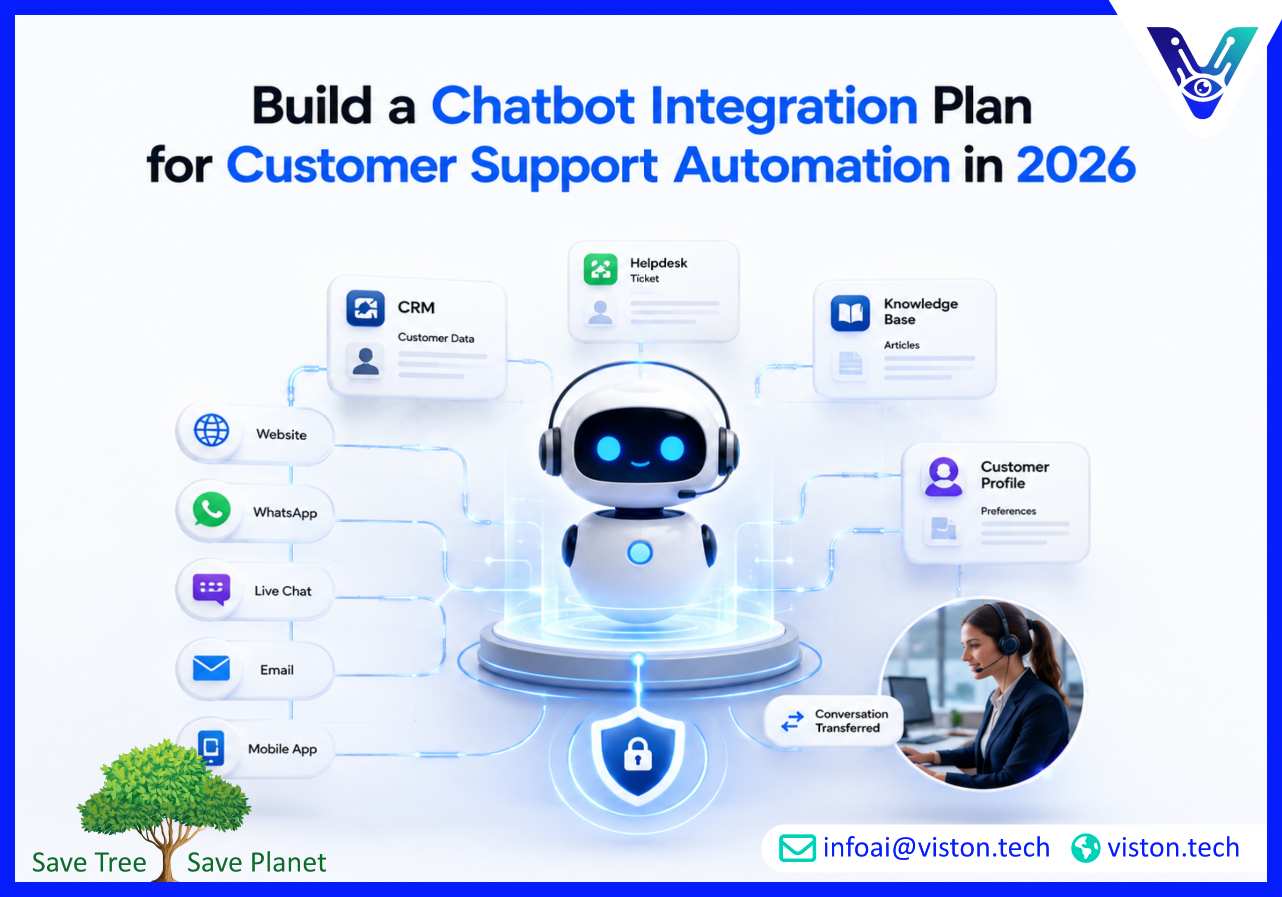 Build a Chatbot Integration Plan for Customer Support Automation in 2026

CRM
Customer Data

Helpdesk
Ticket

Knowledge Base
Articles

Website

WhatsApp

Live Chat

Email

Mobile App

Customer Profile
Preferences

Conversation Transferred

Save Tree Save Planet

infoai@viston.tech viston.tech